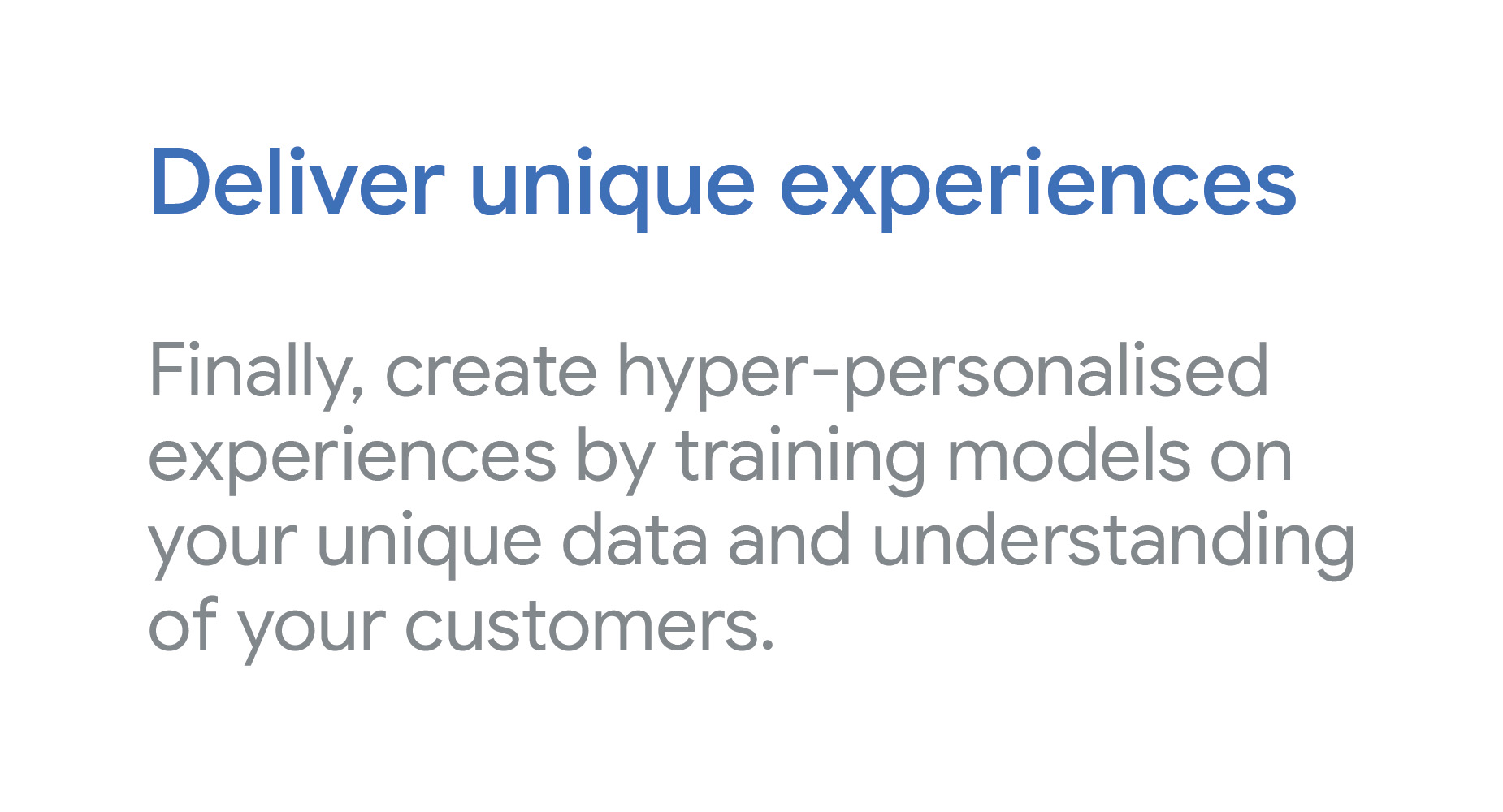 Deliver unique experiences

Finally, create hyper-personalised experiences by training models on your unique data and understanding of your customers.